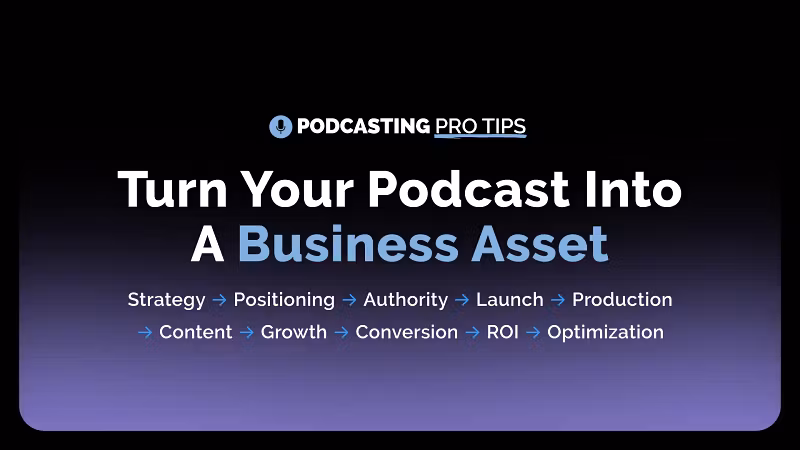 PODCASTING PRO TIPS

Turn Your Podcast Into A Business Asset

Strategy → Positioning → Authority → Launch → Production → Content → Growth → Conversion → ROI → Optimization